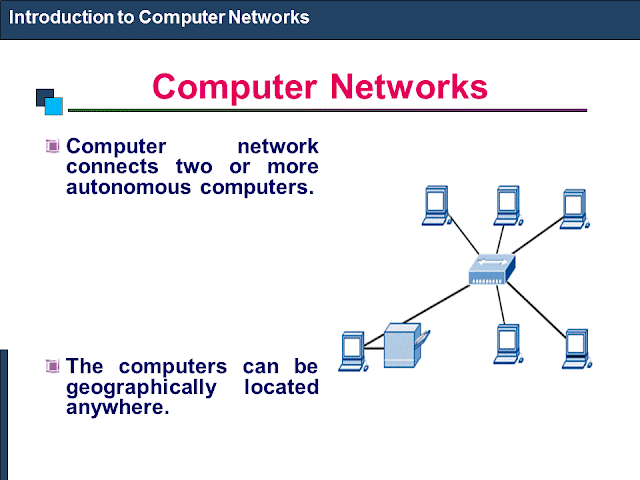 Introduction to Computer Networks

Computer Networks

Computer network connects two or more autonomous computers.

The computers can be geographically located anywhere.